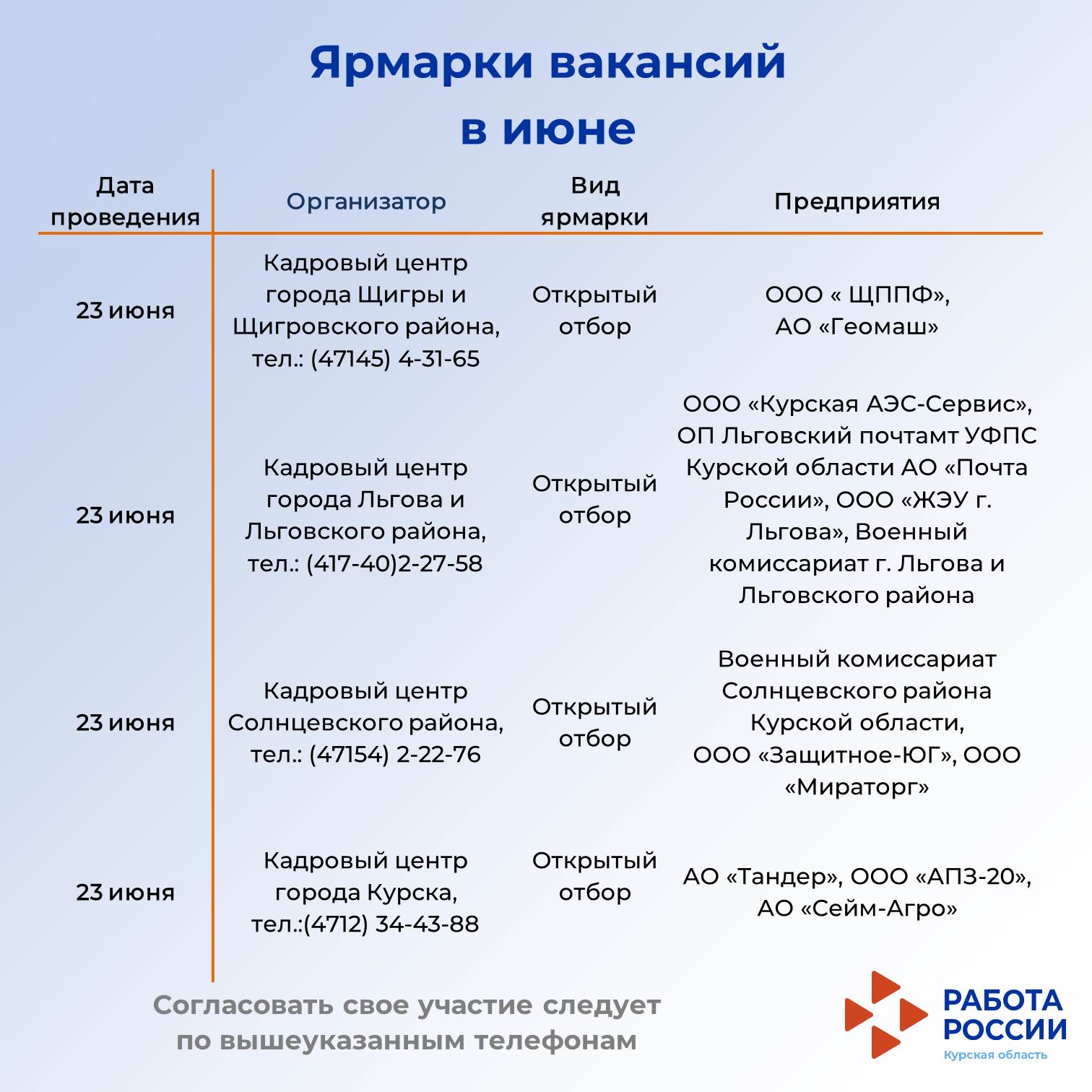 Ярмарки вакансий в июне

| Дата проведения | Организатор | Вид ярмарки | Предприятия |
|---|---|---|---|
| 23 июня | Кадровый центр города Щигры и Щигровского района, тел.: (47145) 4-31-65 | Открытый отбор | ООО « ЩППФ», АО «Геомаш» |
| 23 июня | Кадровый центр города Льгова и Льговского района, тел.: (417-40)2-27-58 | Открытый отбор | ООО «Курская АЭС-Сервис», ОП Льговский почтамт УФПС Курской области АО «Почта России», ООО «ЖЭУ г. Льгова», Военный комиссариат г. Льгова и Льговского района |
| 23 июня | Кадровый центр Солнцевского района, тел.: (47154) 2-22-76 | Открытый отбор | Военный комиссариат Солнцевского района Курской области, ООО «Защитное-ЮГ», ООО «Мираторг» |
| 23 июня | Кадровый центр города Курска, тел.:(4712) 34-43-88 | Открытый отбор | АО «Тандер», ООО «АПЗ-20», АО «Сейм-Агро» |

Согласовать свое участие следует по вышеуказанным телефонам

РАБОТА РОССИИ
Курская область